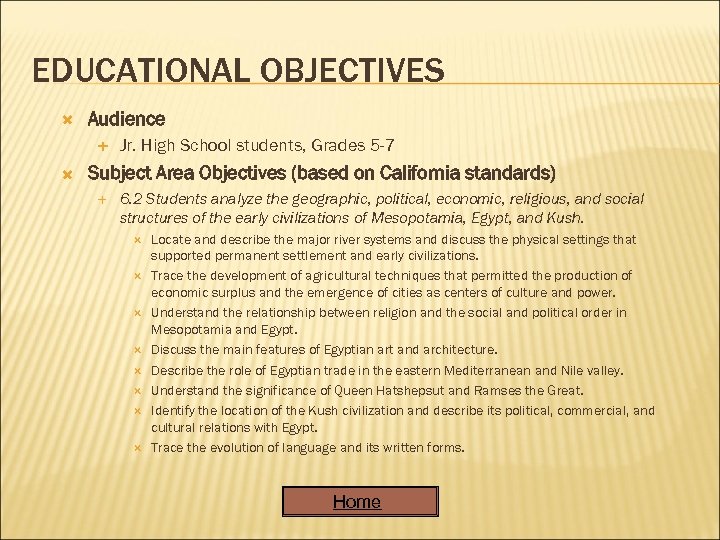 EDUCATIONAL OBJECTIVES

Audience

Jr. High School students, Grades 5-7

Subject Area Objectives (based on California standards)

6.2 Students analyze the geographic, political, economic, religious, and social structures of the early civilizations of Mesopotamia, Egypt, and Kush.

Locate and describe the major river systems and discuss the physical settings that supported permanent settlement and early civilizations.

Trace the development of agricultural techniques that permitted the production of economic surplus and the emergence of cities as centers of culture and power.

Understand the relationship between religion and the social and political order in Mesopotamia and Egypt.

Discuss the main features of Egyptian art and architecture.

Describe the role of Egyptian trade in the eastern Mediterranean and Nile valley.

Understand the significance of Queen Hatshepsut and Ramses the Great.

Identify the location of the Kush civilization and describe its political, commercial, and cultural relations with Egypt.

Trace the evolution of language and its written forms.

Home